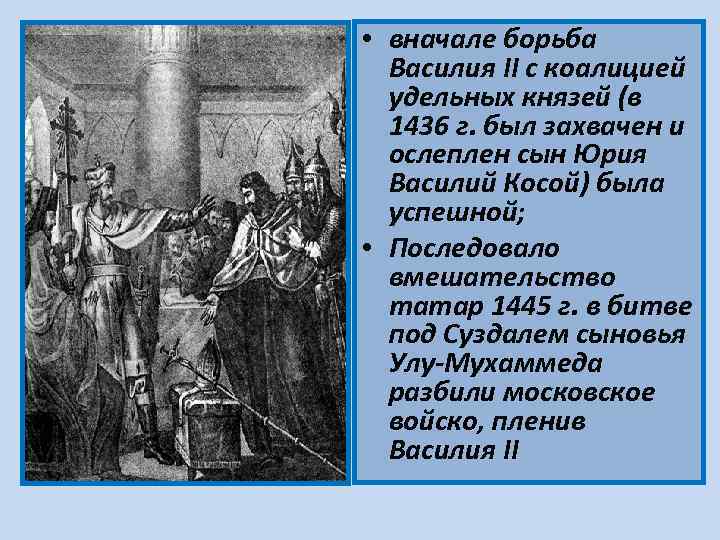 • вначале борьба Василия II с коалицией удельных князей (в 1436 г. был захвачен и ослеплен сын Юрия Василий Косой) была успешной;
• Последовало вмешательство татар 1445 г. в битве под Суздалем сыновья Улу-Мухаммеда разбили московское войско, пленив Василия II